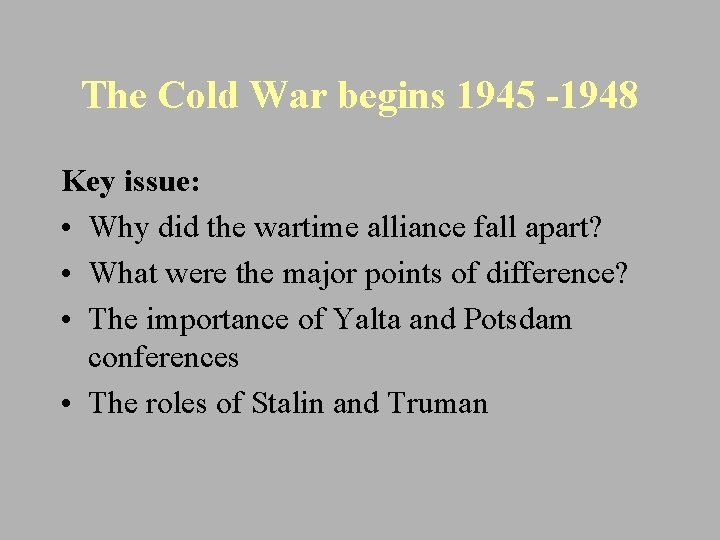 The Cold War begins 1945 -1948

Key issue:

• Why did the wartime alliance fall apart?
• What were the major points of difference?
• The importance of Yalta and Potsdam conferences
• The roles of Stalin and Truman